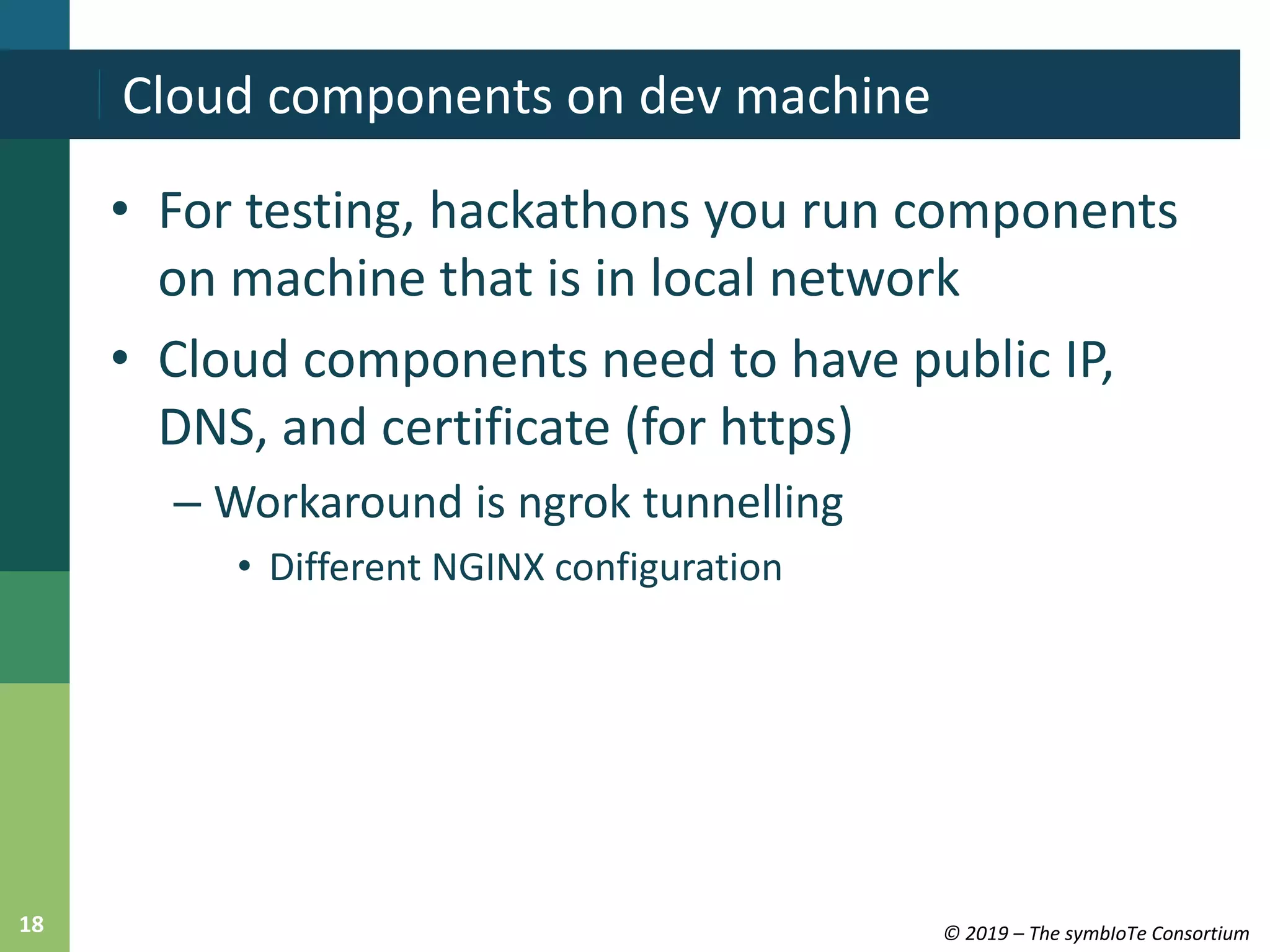 Cloud components on dev machine

• For testing, hackathons you run components on machine that is in local network

• Cloud components need to have public IP, DNS, and certificate (for https)

– Workaround is ngrok tunnelling

• Different NGINX configuration

18

© 2019 – The symbIoTe Consortium